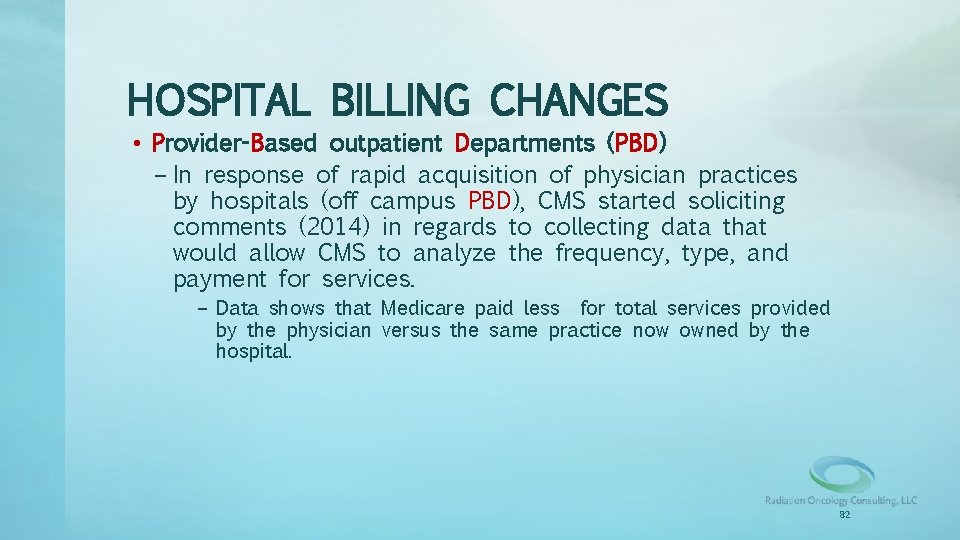 HOSPITAL BILLING CHANGES

• Provider-Based outpatient Departments (PBD)

– In response of rapid acquisition of physician practices by hospitals (off campus PBD), CMS started soliciting comments (2014) in regards to collecting data that would allow CMS to analyze the frequency, type, and payment for services.

– Data shows that Medicare paid less for total services provided by the physician versus the same practice now owned by the hospital.

Radiation Oncology Consulting, LLC

82